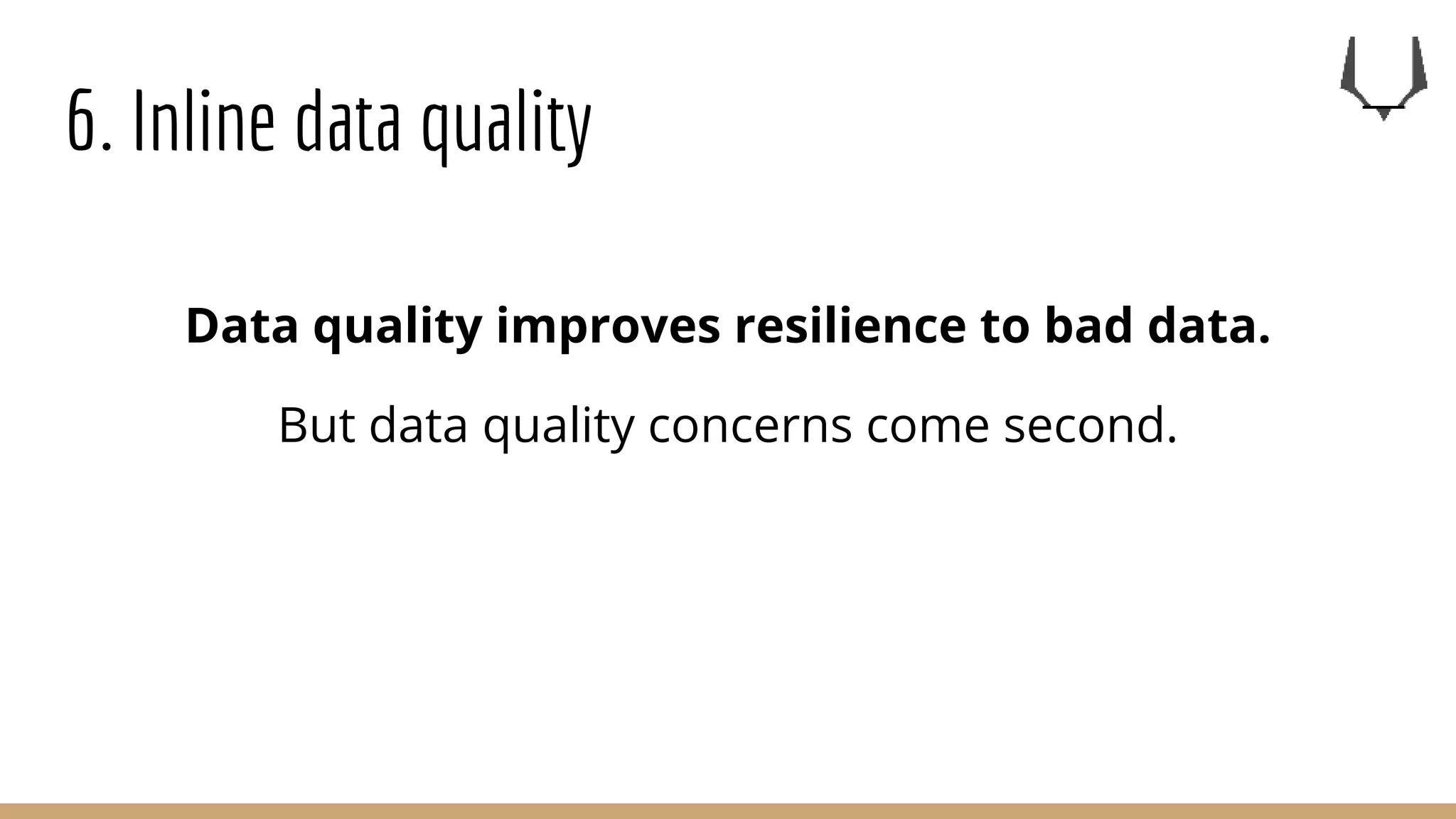 6. Inline data quality

Data quality improves resilience to bad data.

But data quality concerns come second.